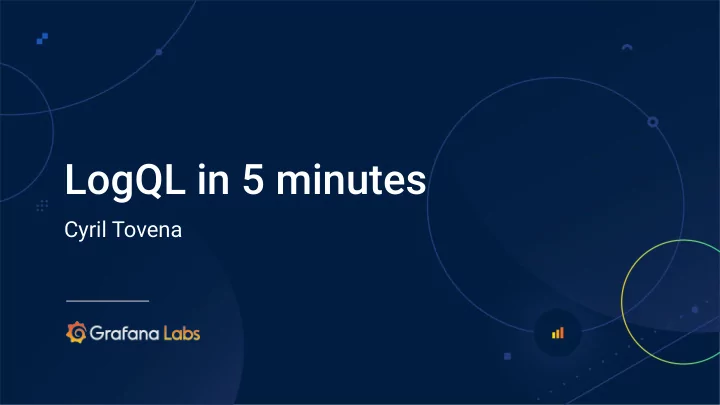 LogQL in 5 minutes

Cyril Tovena

Grafana Labs